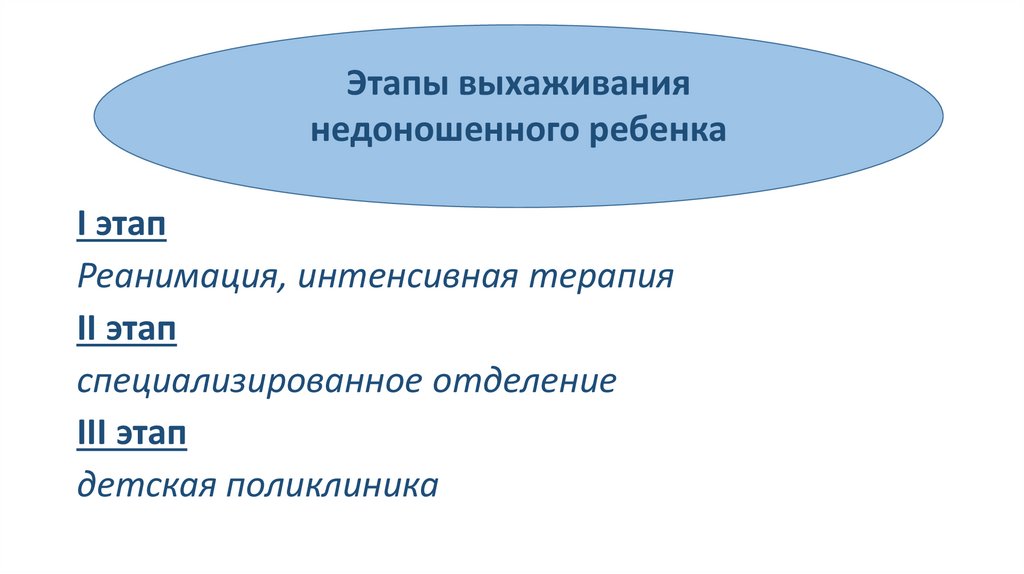 Этапы выхаживания недоношенного ребенка

I этап

Реанимация, интенсивная терапия

II этап

специализированное отделение

III этап

детская поликлиника